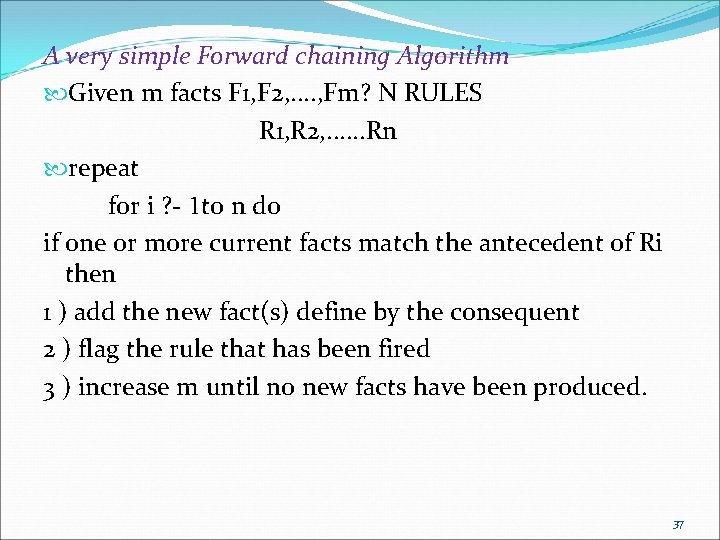 A very simple Forward chaining Algorithm

Given m facts F1,F2,….,Fm? N RULES R1,R2,……Rn

repeat

for i ?- 1to n do

if one or more current facts match the antecedent of Ri then

1 ) add the new fact(s) define by the consequent

2 ) flag the rule that has been fired

3 ) increase m until no new facts have been produced.

37